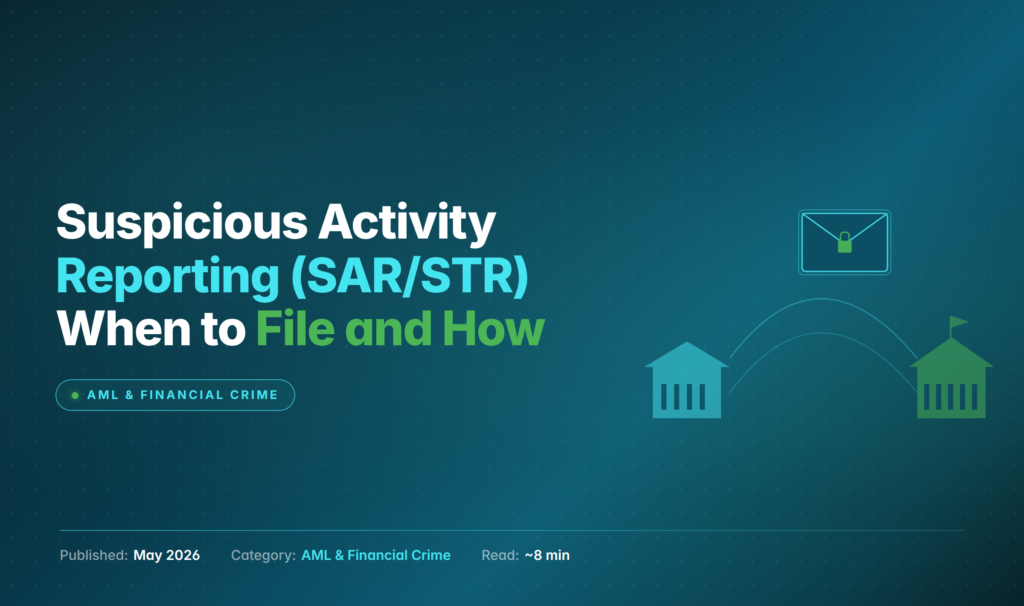 Suspicious Activity Reporting (SAR/STR) When to File and How

AML & FINANCIAL CRIME

Published: May 2026 Category: AML & Financial Crime Read: ~8 min